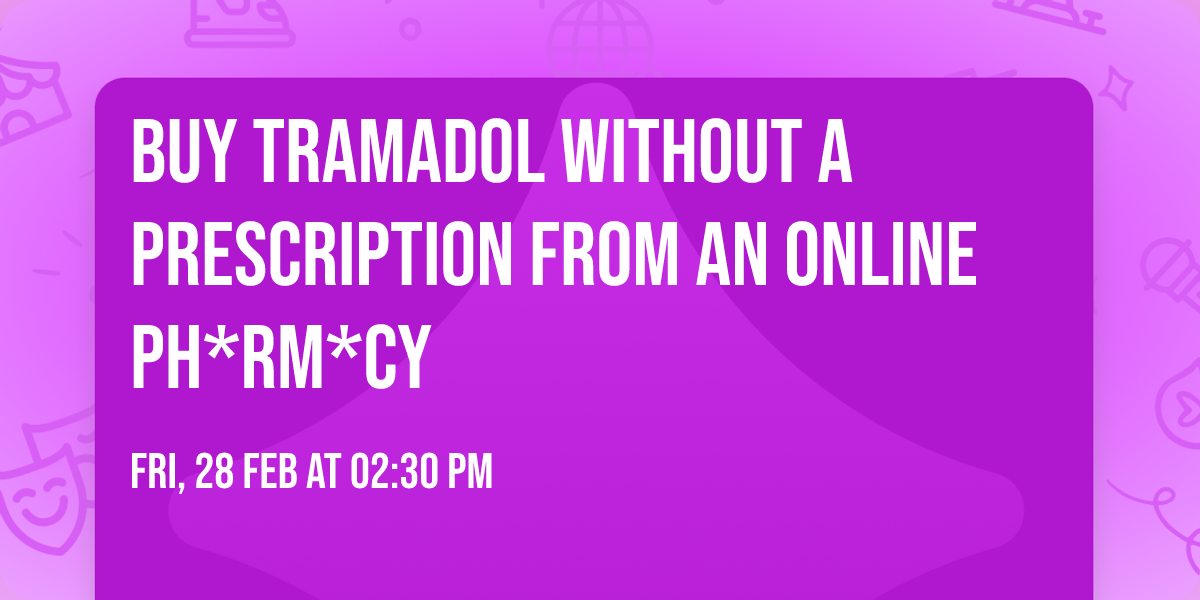 BUY TRAMADOL WITHOUT A PRESCRIPTION FROM AN ONLINE PH*RM*CY

FRI, 28 FEB AT 02:30 PM